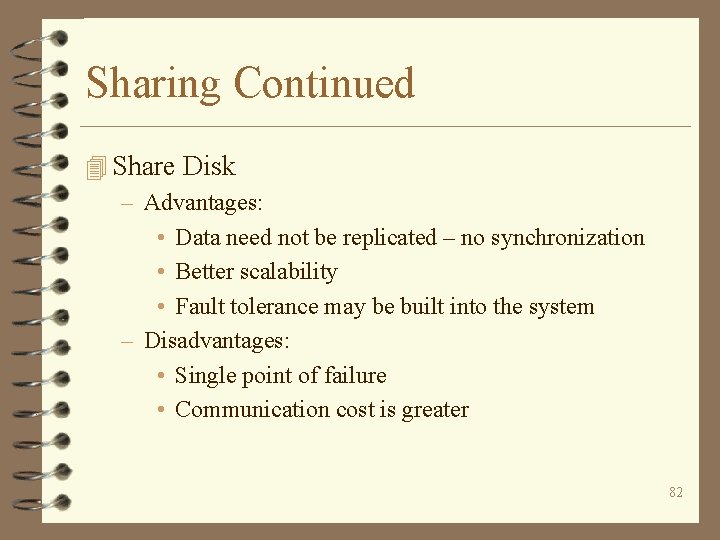 Sharing Continued

Share Disk
– Advantages:
• Data need not be replicated – no synchronization
• Better scalability
• Fault tolerance may be built into the system
– Disadvantages:
• Single point of failure
• Communication cost is greater

82